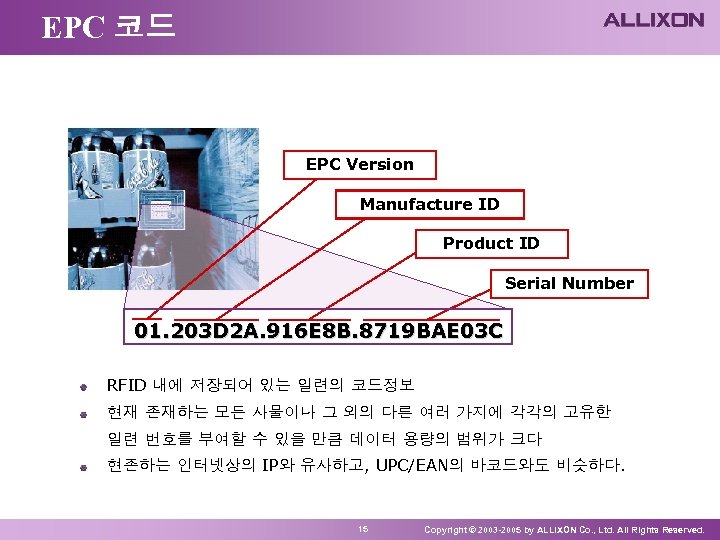 EPC 코드

ALLIXON

EPC Version

Manufacture ID

Product ID

Serial Number

01.203D2A.916E8B.8719BAE03C

RFID 내에 저장되어 있는 일련의 코드정보

현재 존재하는 모든 사물이나 그 외의 다른 여러 가지에 각각의 고유한 일련 번호를 부여할 수 있을 만큼 데이터 용량의 범위가 크다

현존하는 인터넷상의 IP와 유사하고, UPC/EAN의 바코드와도 비슷하다.

15

Copyright © 2003-2005 by ALLIXON Co., Ltd. All Rights Reserved.